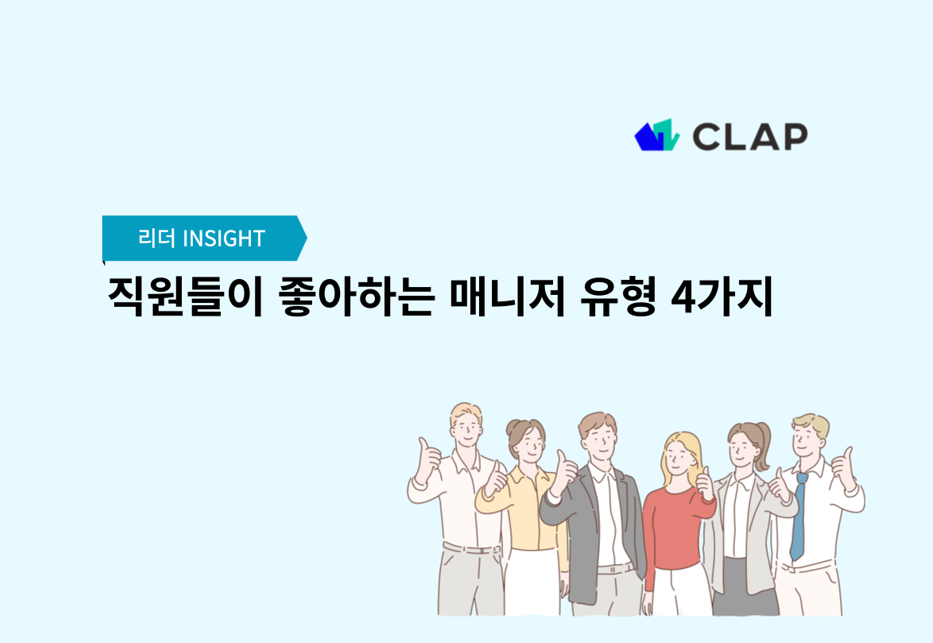 CLAP

리더 INSIGHT

직원들이 좋아하는 매니저 유형 4가지